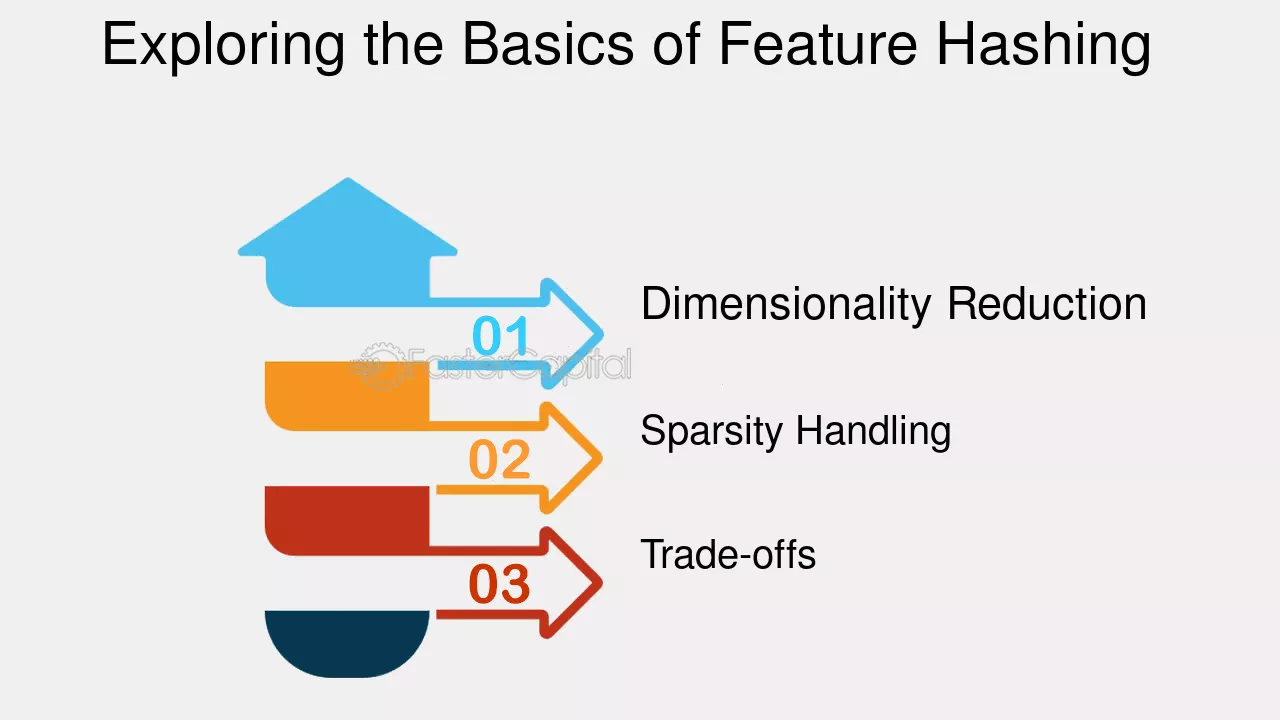 Exploring the Basics of Feature Hashing

01
Dimensionality Reduction

FasterCapital

02
Sparsity Handling

03
Trade-offs